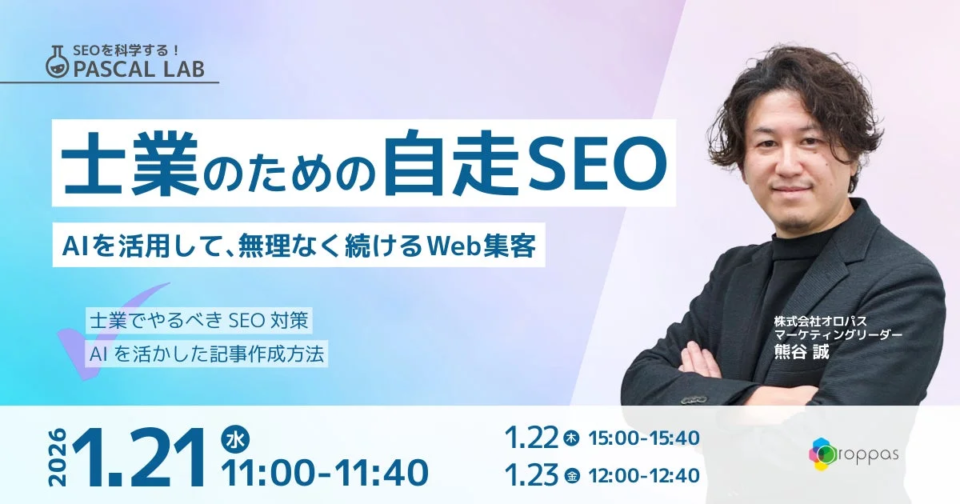 SEOを科学する！
PASCAL LAB

士業のための自走SEO

AIを活用して、無理なく続けるWeb集客

士業でやるべき SEO 対策
AI を活かした記事作成方法

株式会社オロパス
マーケティングリーダー
熊谷 誠

2026 1.21 水 11:00-11:40

1.22 木 15:00-15:40
1.23 金 12:00-12:40

oroppas